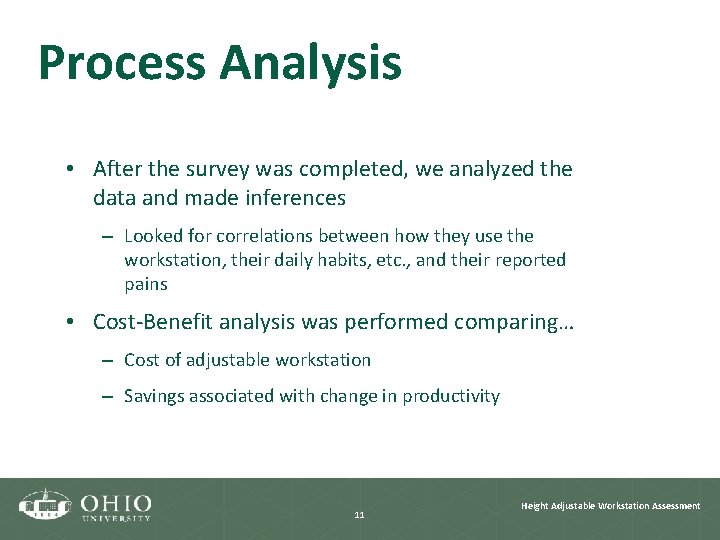 Process Analysis

• After the survey was completed, we analyzed the data and made inferences

– Looked for correlations between how they use the workstation, their daily habits, etc., and their reported pains

• Cost-Benefit analysis was performed comparing…

– Cost of adjustable workstation

– Savings associated with change in productivity

1804 OHIO UNIVERSITY

11

Height Adjustable Workstation Assessment